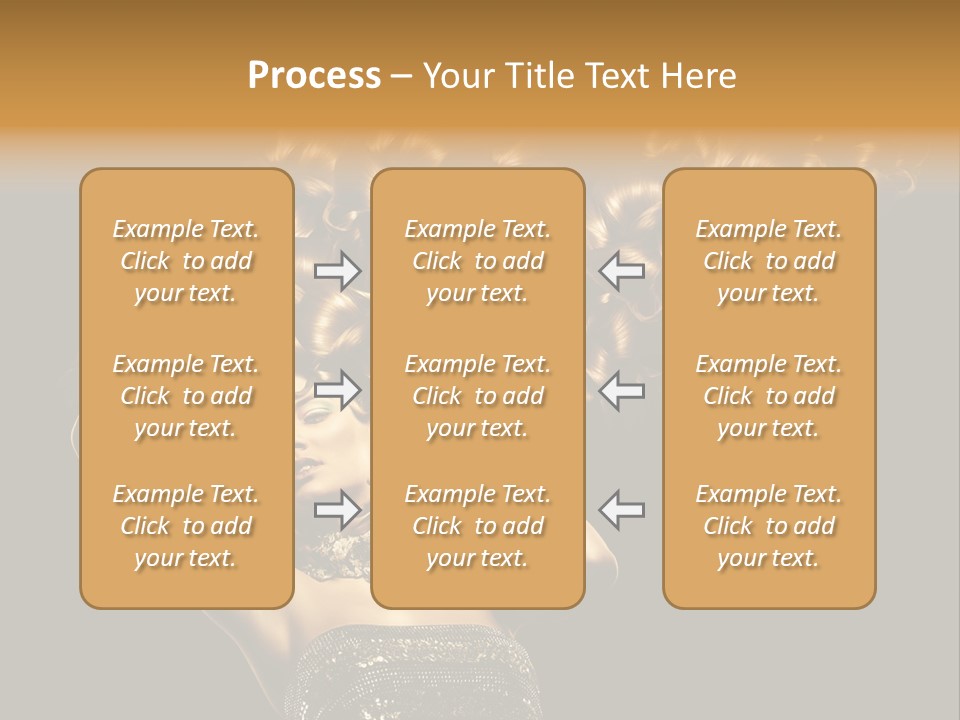 Process – Your Title Text Here

Example Text. Click to add your text.

Example Text. Click to add your text.

Example Text. Click to add your text.

Example Text. Click to add your text.

Example Text. Click to add your text.

Example Text. Click to add your text.

Example Text. Click to add your text.

Example Text. Click to add your text.

Example Text. Click to add your text.